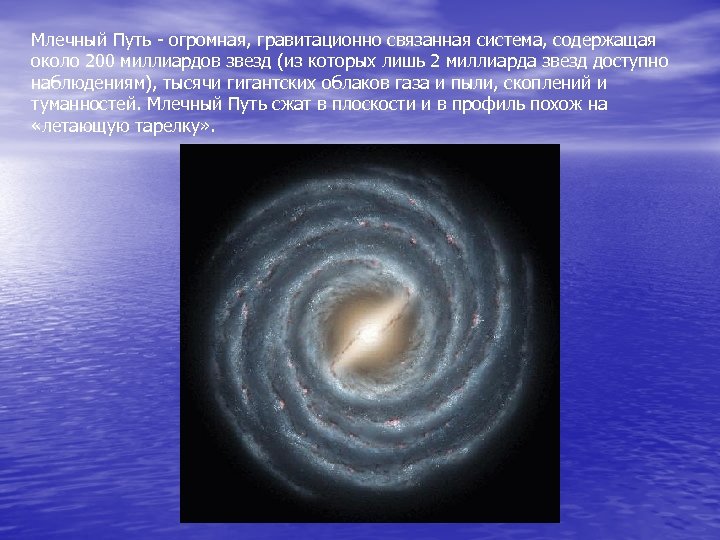 Млечный Путь - огромная, гравитационно связанная система, содержащая около 200 миллиардов звезд (из которых лишь 2 миллиарда звезд доступно наблюдениям), тысячи гигантских облаков газа и пыли, скоплений и туманностей. Млечный Путь сжат в плоскости и в профиль похож на «летающую тарелку».